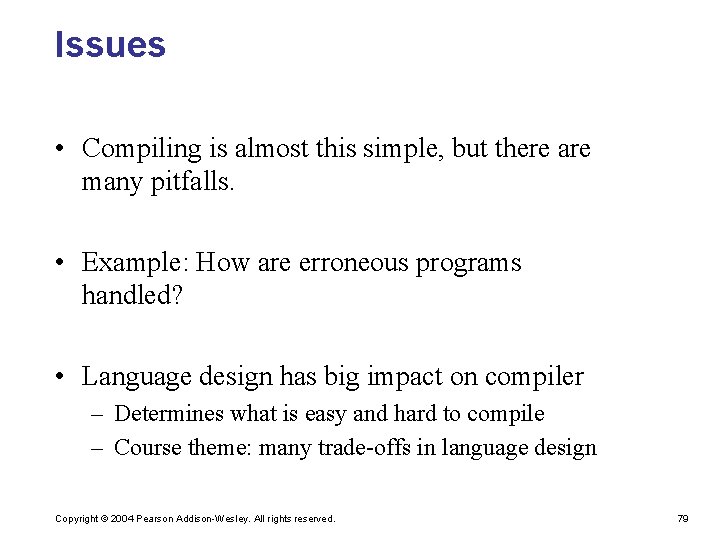 Issues

• Compiling is almost this simple, but there are many pitfalls.

• Example: How are erroneous programs handled?

• Language design has big impact on compiler
– Determines what is easy and hard to compile
– Course theme: many trade-offs in language design

Copyright © 2004 Pearson Addison-Wesley. All rights reserved.

79